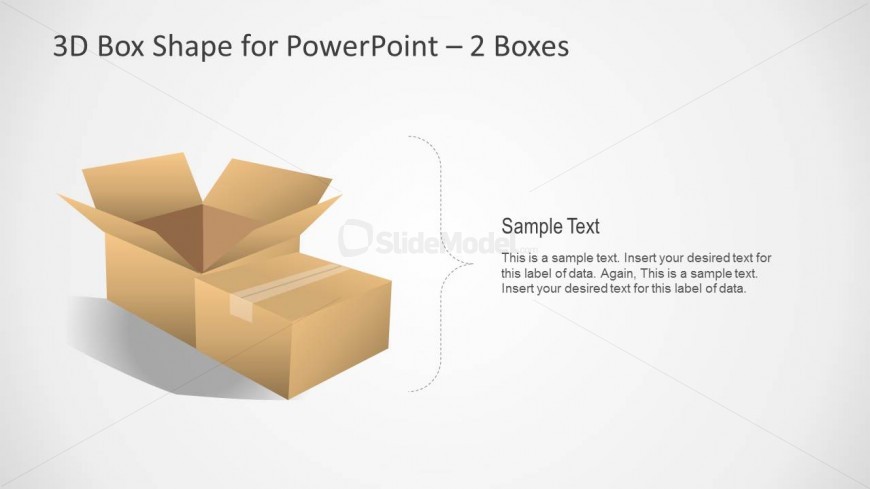 3D Box Shape for PowerPoint – 2 Boxes

SlideModel

Sample Text

This is a sample text. Insert your desired text for this label of data. Again, This is a sample text. Insert your desired text for this label of data.